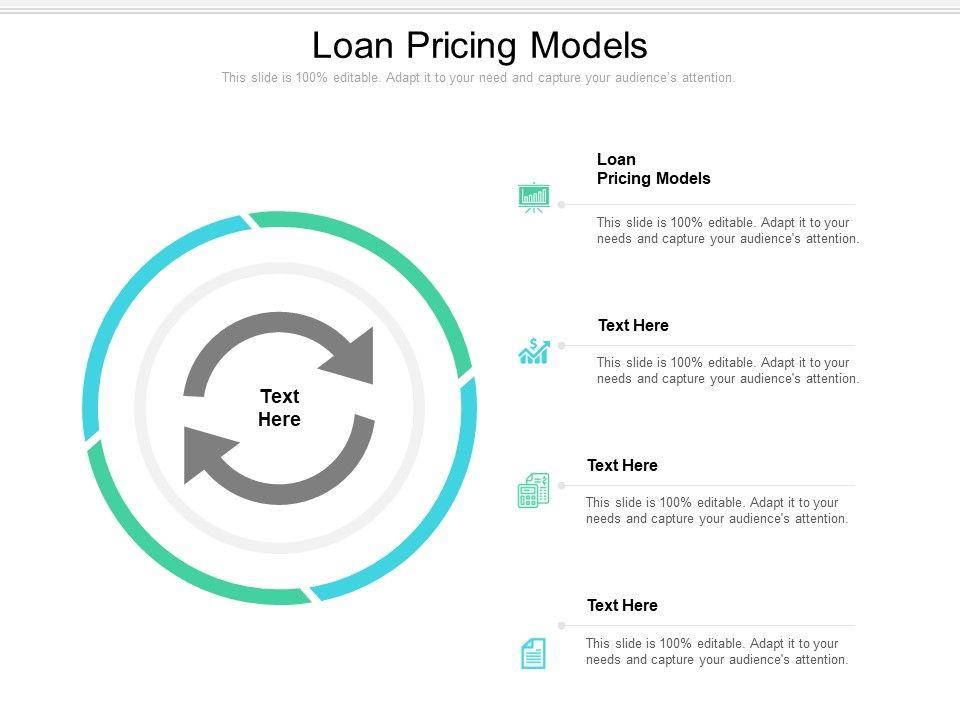 Loan Pricing Models

This slide is 100% editable. Adapt it to your need and capture your audience's attention.

Text Here

Loan Pricing Models

This slide is 100% editable. Adapt it to your needs and capture your audience's attention.

Text Here

This slide is 100% editable. Adapt it to your needs and capture your audience's attention.

Text Here

This slide is 100% editable. Adapt it to your needs and capture your audience's attention.

Text Here

This slide is 100% editable. Adapt it to your needs and capture your audience's attention.